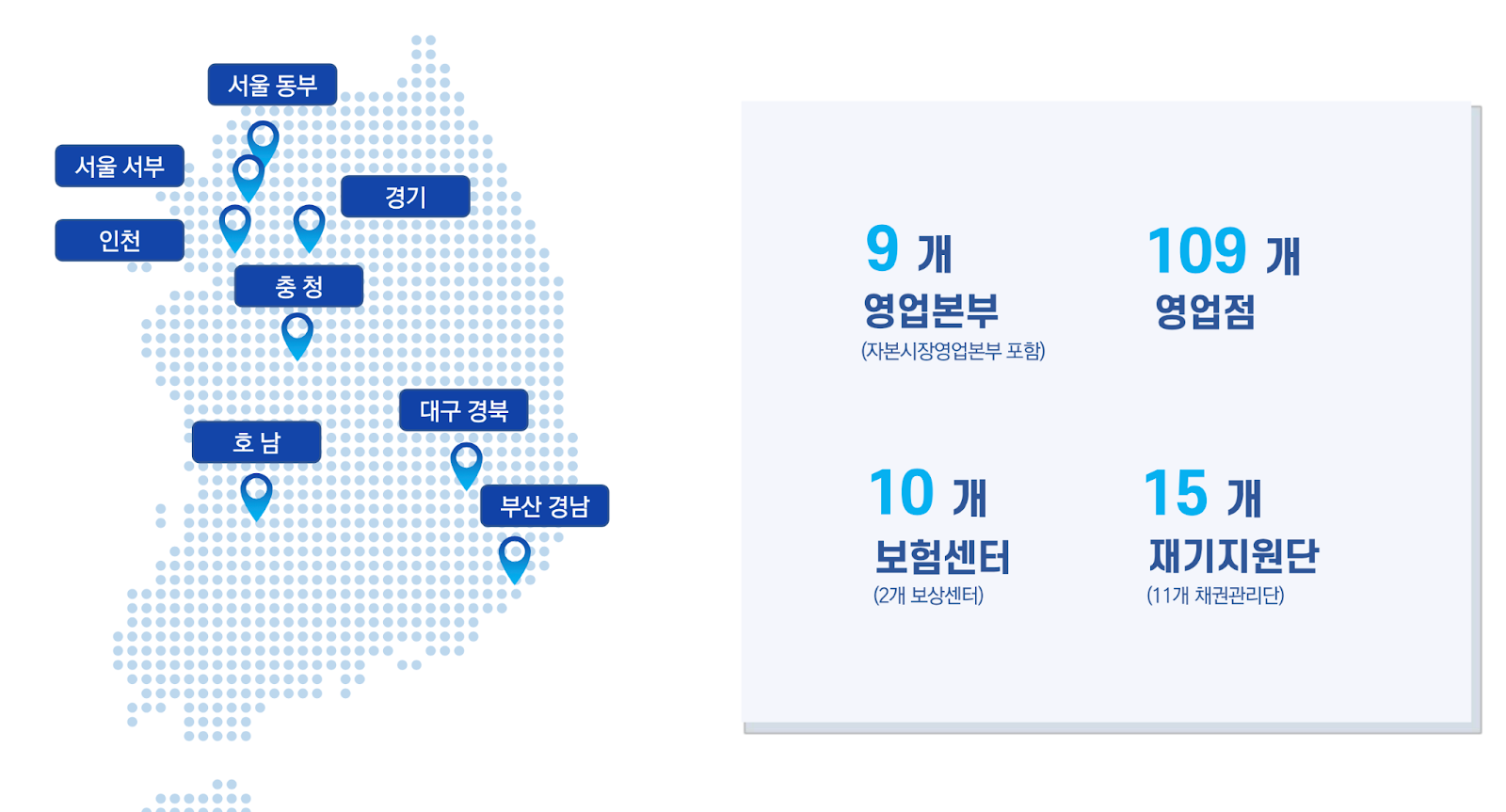 서울 동부

서울 서부

경기

인천

충 청

대구 경북

호 남

부산 경남

9 개
영업본부
(자본시장영업본부 포함)

109 개
영업점

10 개
보험센터
(2개 보상센터)

15 개
재기지원단
(11개 채권관리단)